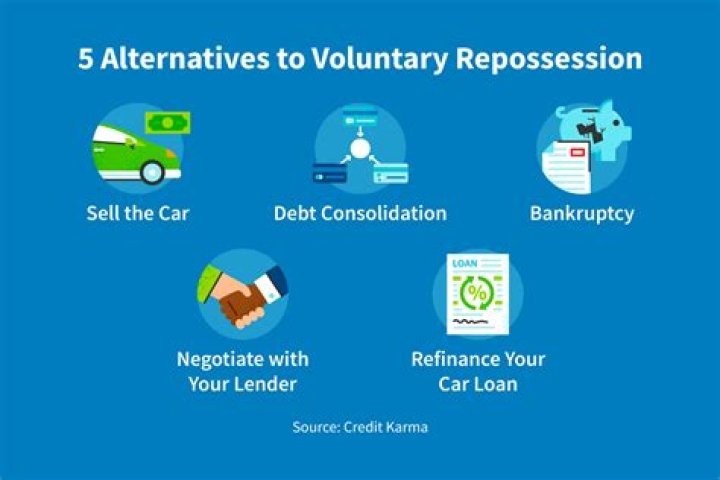 5 Alternatives to Voluntary Repossession

Sell the Car

Debt Consolidation

Bankruptcy

Negotiate with Your Lender

LOAN

%

Refinance Your Car Loan

Source: Credit Karma